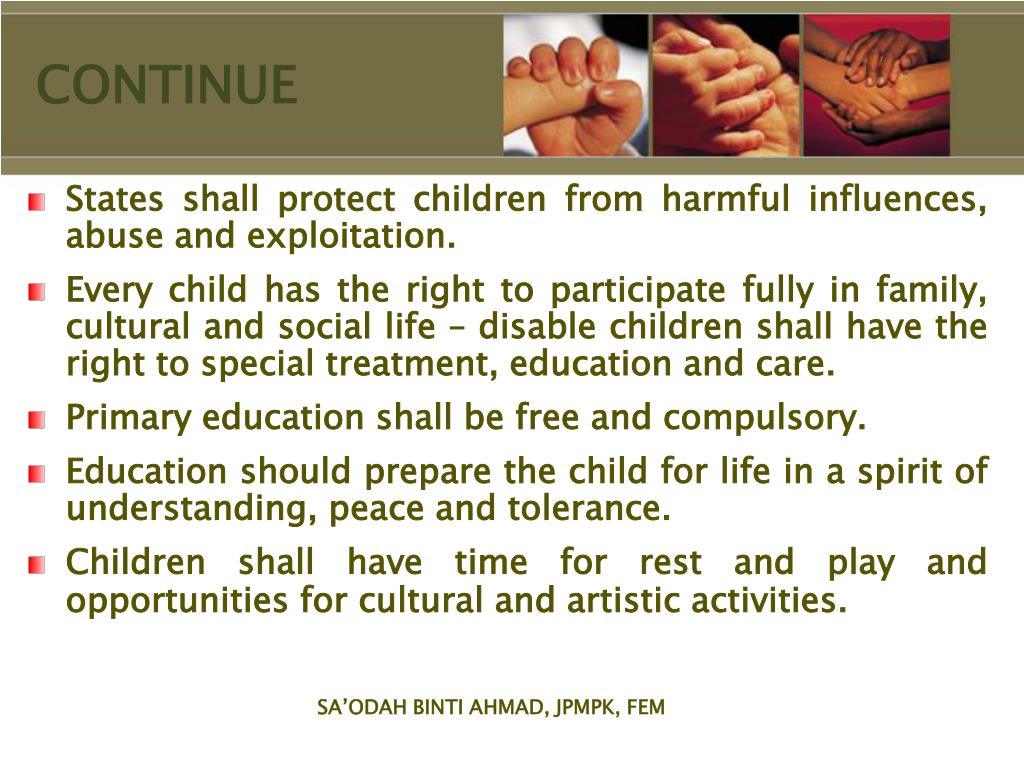 CONTINUE

States shall protect children from harmful influences, abuse and exploitation.

Every child has the right to participate fully in family, cultural and social life – disable children shall have the right to special treatment, education and care.

Primary education shall be free and compulsory.

Education should prepare the child for life in a spirit of understanding, peace and tolerance.

Children shall have time for rest and play and opportunities for cultural and artistic activities.

SA'ODAH BINTI AHMAD, JPMPK, FEM